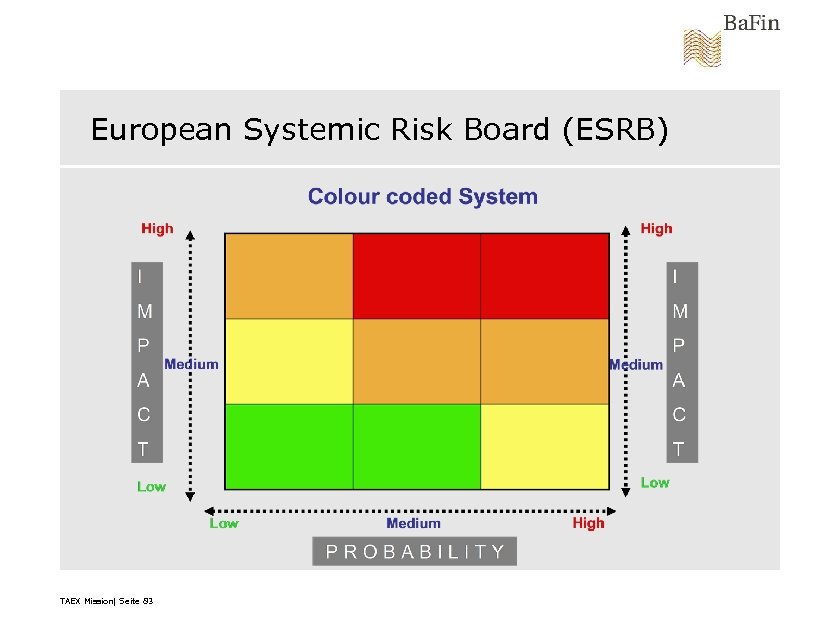 BaFin

European Systemic Risk Board (ESRB)

Colour coded System

High

IMPACT

Medium

Low

High

IMPACT

Medium

Low

Low

Medium

High

PROBABILITY

TAEX Mission| Seite 83